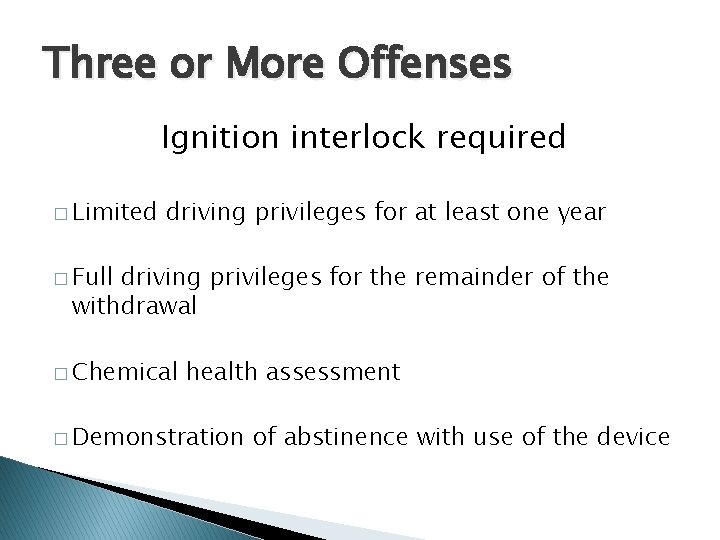 Three or More Offenses

Ignition interlock required

□ Limited driving privileges for at least one year

□ Full driving privileges for the remainder of the withdrawal

□ Chemical health assessment

□ Demonstration of abstinence with use of the device